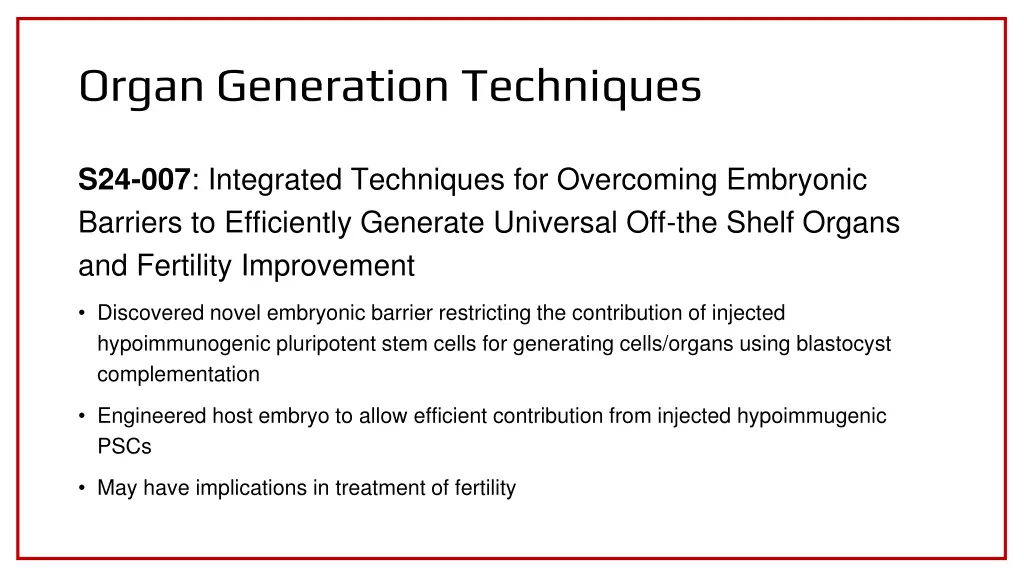 Organ Generation Techniques

S24-007: Integrated Techniques for Overcoming Embryonic Barriers to Efficiently Generate Universal Off-the Shelf Organs and Fertility Improvement

• Discovered novel embryonic barrier restricting the contribution of injected hypoimmunogenic pluripotent stem cells for generating cells/organs using blastocyst complementation

• Engineered host embryo to allow efficient contribution from injected hypoimmugenic PSCs

• May have implications in treatment of fertility